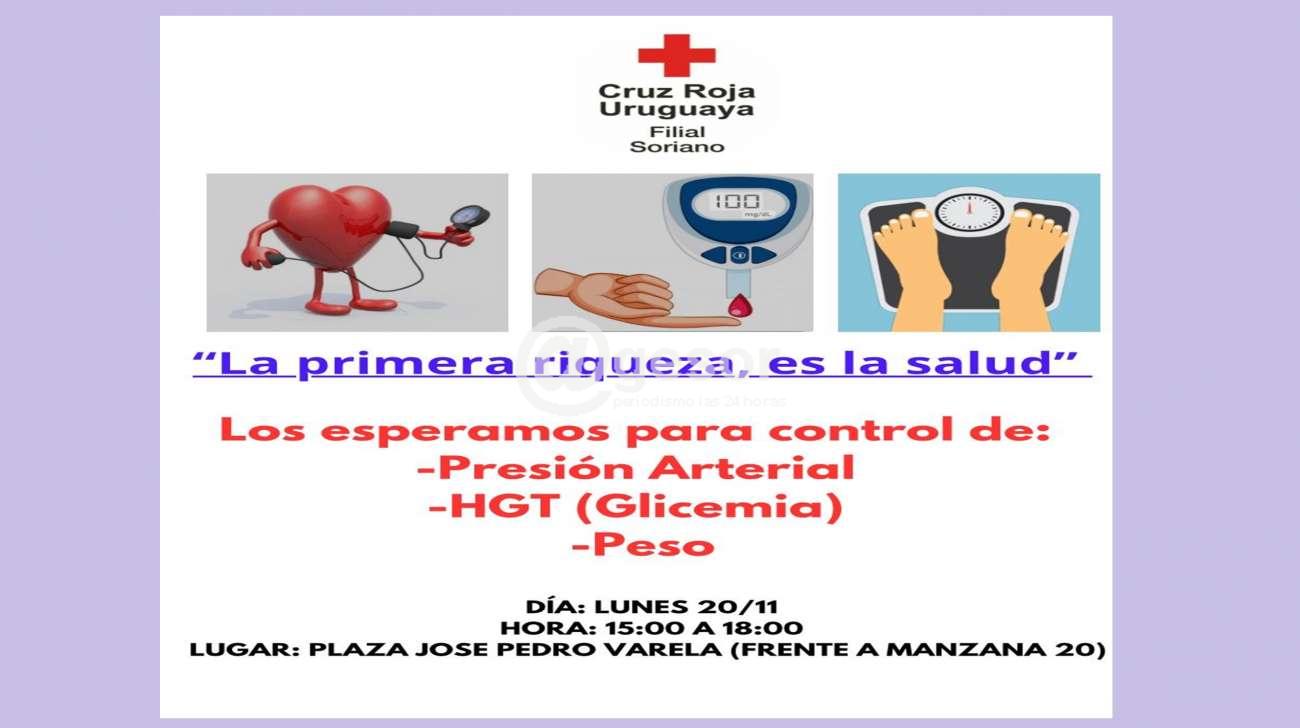 Cruz Roja Uruguaya
Filial Soriano

100 mg/dL

"La primera riqueza, es la salud"

@gesor
periodismo las 24 horas

Los esperamos para control de:
-Presión Arterial
-HGT (Glicemia)
-Peso

DÍA: LUNES 20/11
HORA: 15:00 A 18:00
LUGAR: PLAZA JOSE PEDRO VARELA (FRENTE A MANZANA 20)